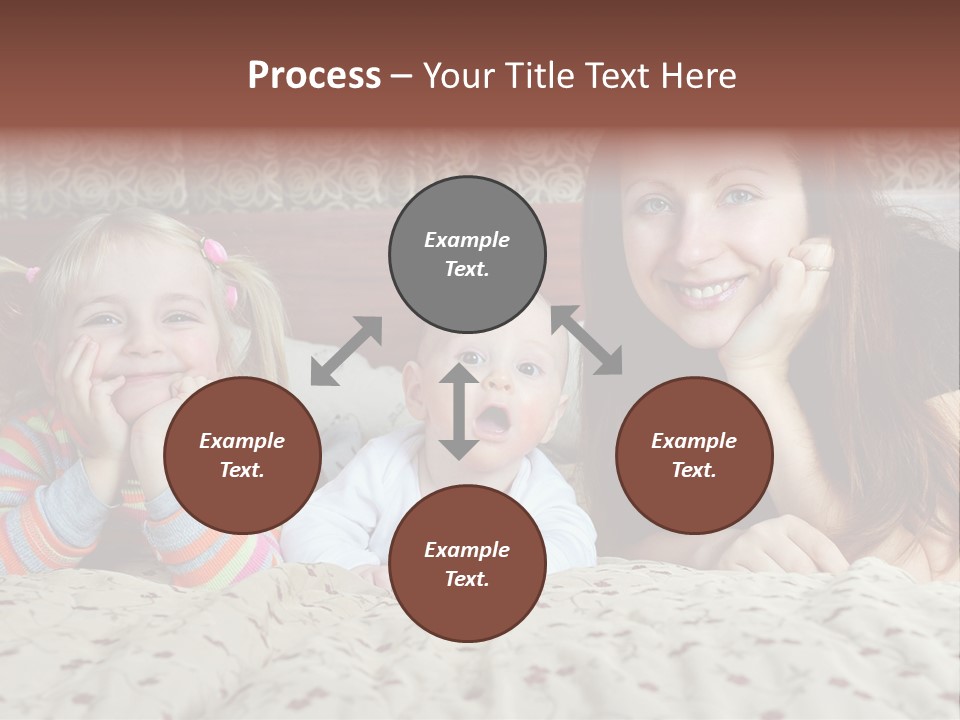 Process – Your Title Text Here

Example Text.

Example Text.

Example Text.

Example Text.